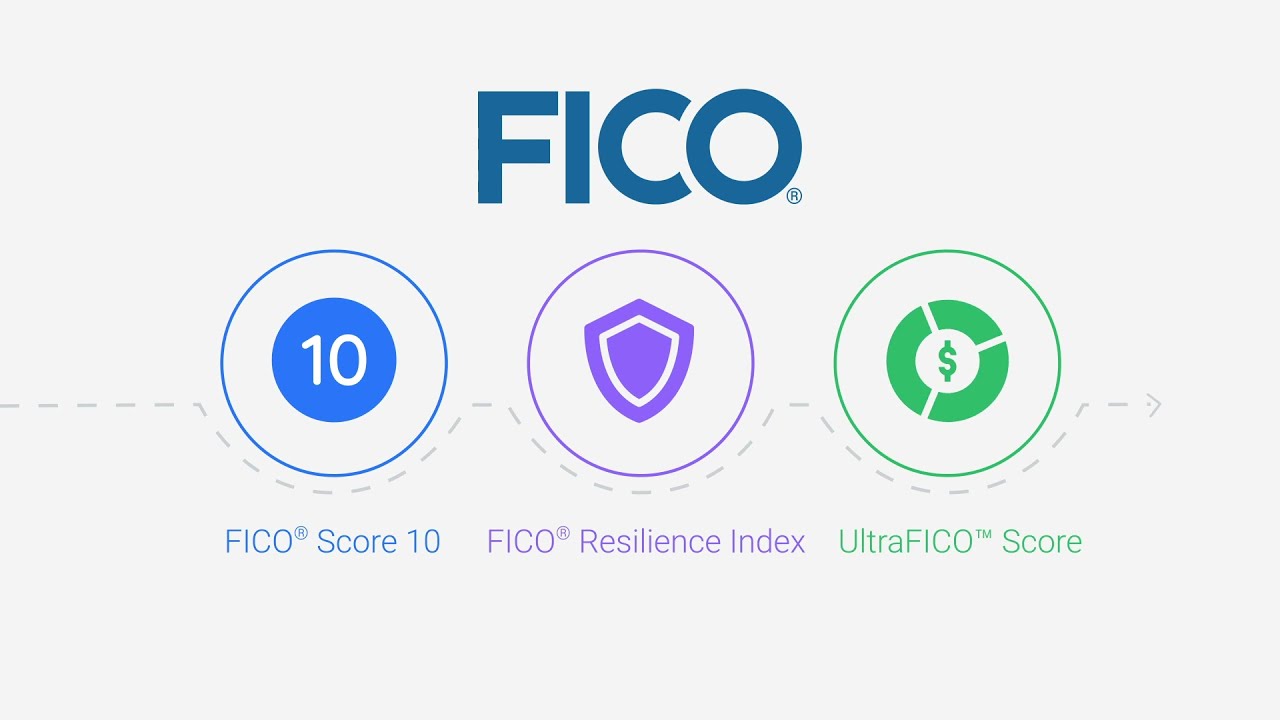 FICO®

10

$

FICO® Score 10

FICO® Resilience Index

UltraFICO™ Score